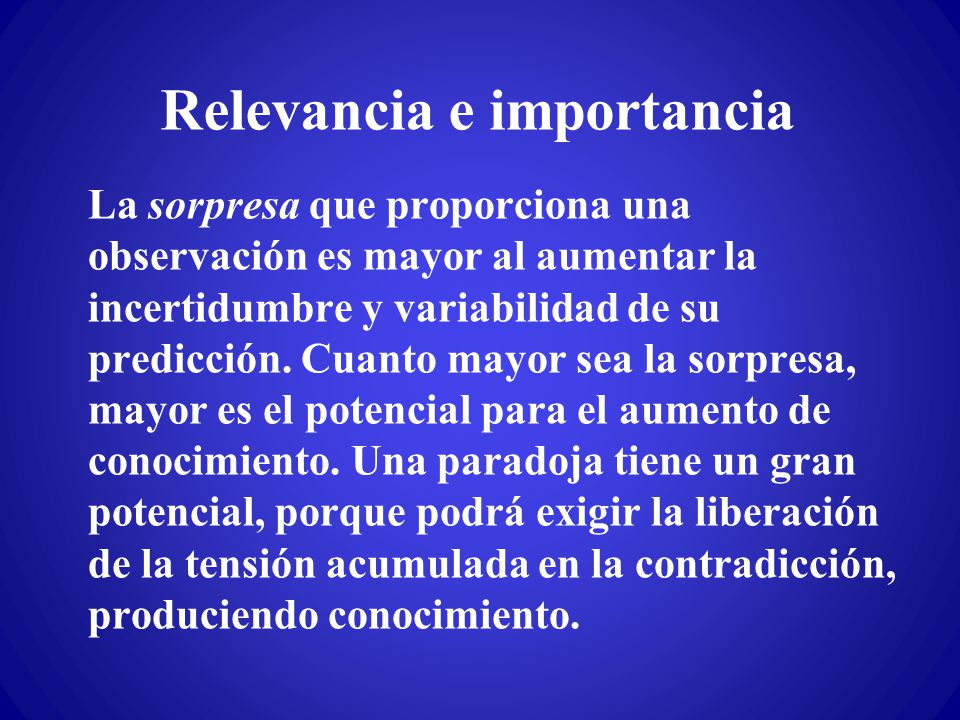 Relevancia e importancia

La sorpresa que proporciona una observación es mayor al aumentar la incertidumbre y variabilidad de su predicción. Cuanto mayor sea la sorpresa, mayor es el potencial para el aumento de conocimiento. Una paradoja tiene un gran potencial, porque podrá exigir la liberación de la tensión acumulada en la contradicción, produciendo conocimiento.